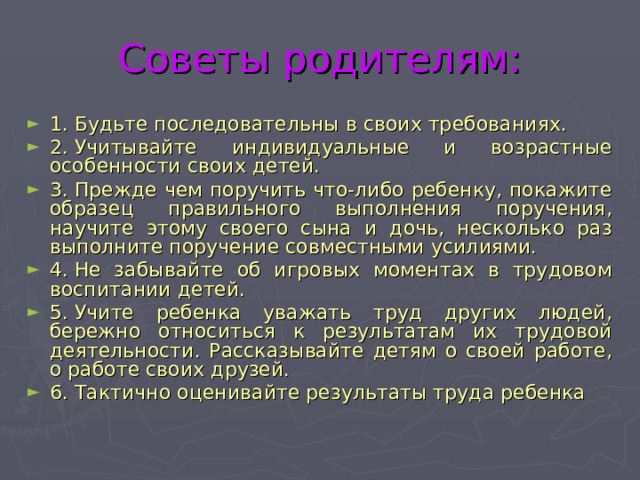 Советы родителям:

1. Будьте последовательны в своих требованиях.

2. Учитывайте индивидуальные и возрастные особенности своих детей.

3. Прежде чем поручить что-либо ребенку, покажите образец правильного выполнения поручения, научите этому своего сына и дочь, несколько раз выполните поручение совместными усилиями.

4. Не забывайте об игровых моментах в трудовом воспитании детей.

5. Учите ребенка уважать труд других людей, бережно относиться к результатам их трудовой деятельности. Рассказывайте детям о своей работе, о работе своих друзей.

6. Тактично оценивайте результаты труда ребенка